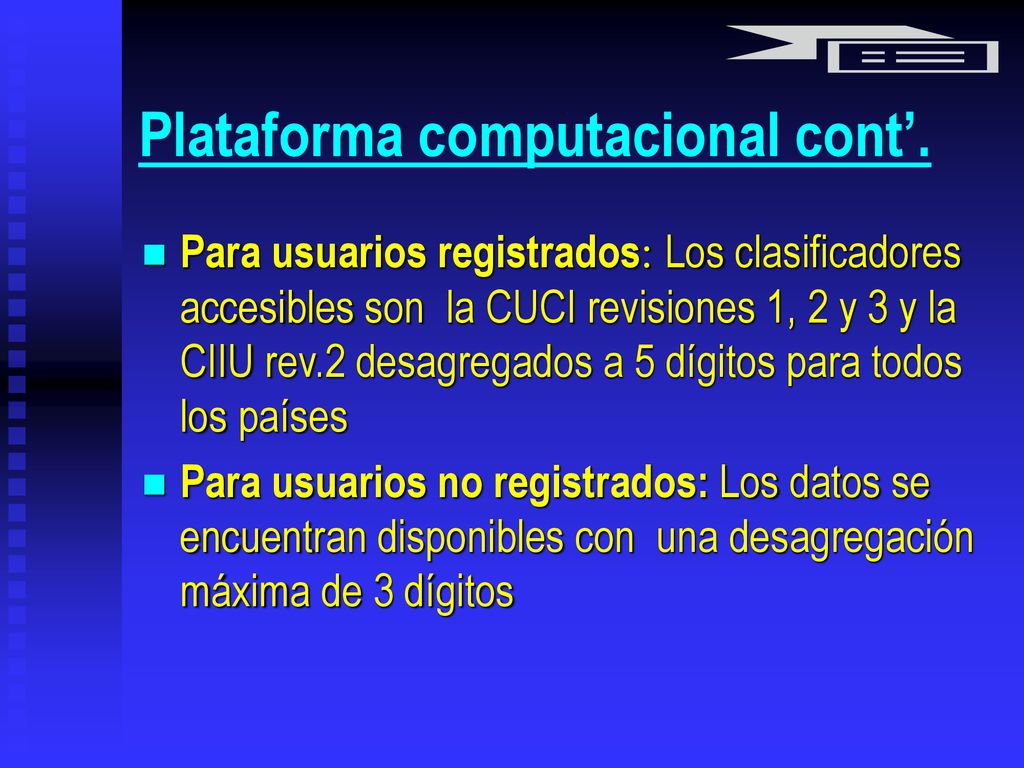 Plataforma computacional cont’.

Para usuarios registrados: Los clasificadores accesibles son la CUCI revisiones 1, 2 y 3 y la CIIU rev.2 desagregados a 5 dígitos para todos los países

Para usuarios no registrados: Los datos se encuentran disponibles con una desagregación máxima de 3 dígitos